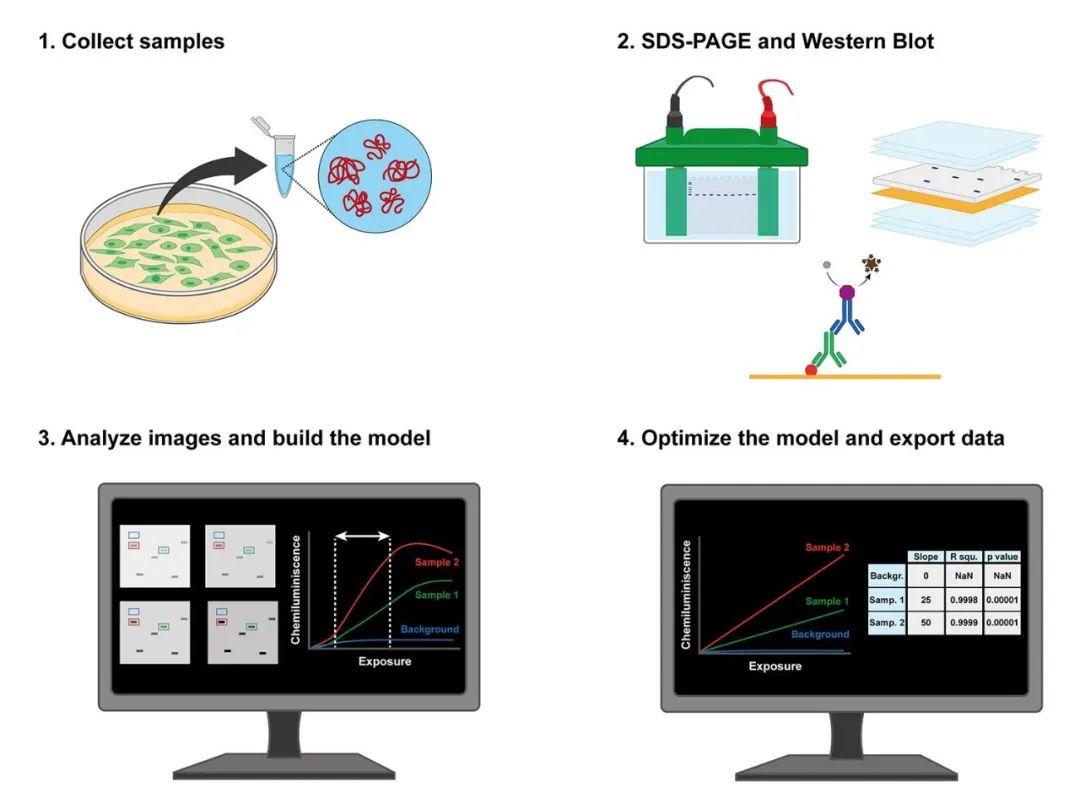 1. Collect samples

2. SDS-PAGE and Western Blot

3. Analyze images and build the model

Chemiluminiscence

Sample 2

Sample 1

Background

Exposure

4. Optimize the model and export data

Chemiluminiscence

Sample 2

Sample 1

Background

Exposure

| | Slope | R squ. | p value |
|---|---|---|---|
| Backgr. | 0 | NaN | NaN |
| Samp. 1 | 25 | 0.9998 | 0.00001 |
| Samp. 2 | 50 | 0.9999 | 0.00001 |